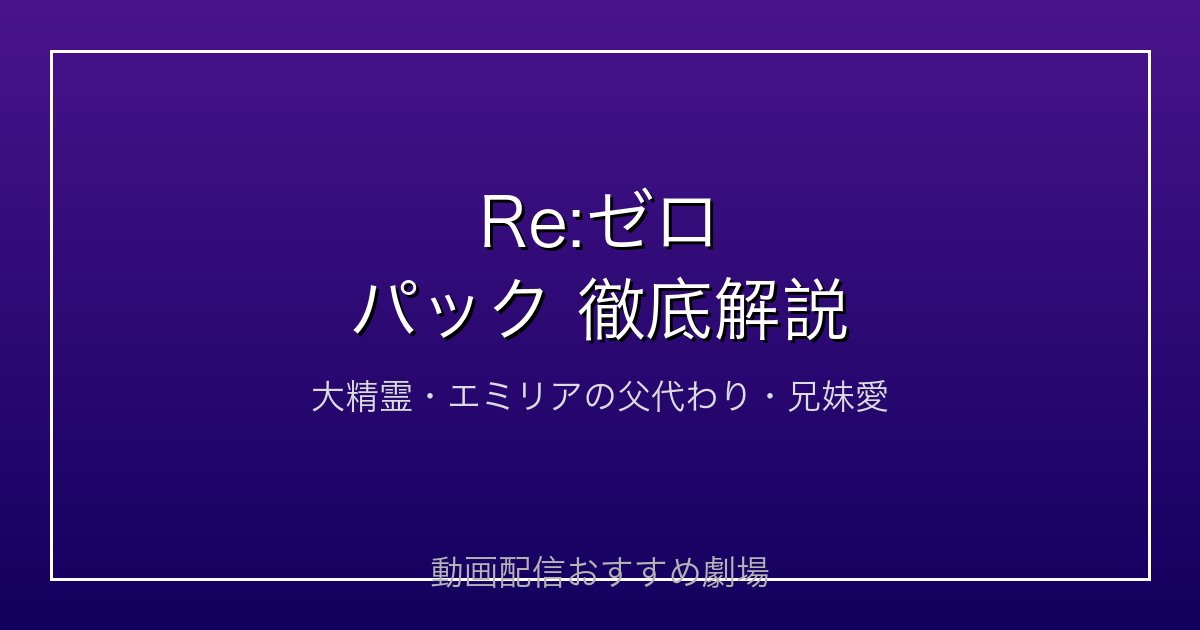 Re:ゼロ
パック 徹底解説

大精霊・エミリアの父代わり・兄妹愛

動画配信おすすめ劇場